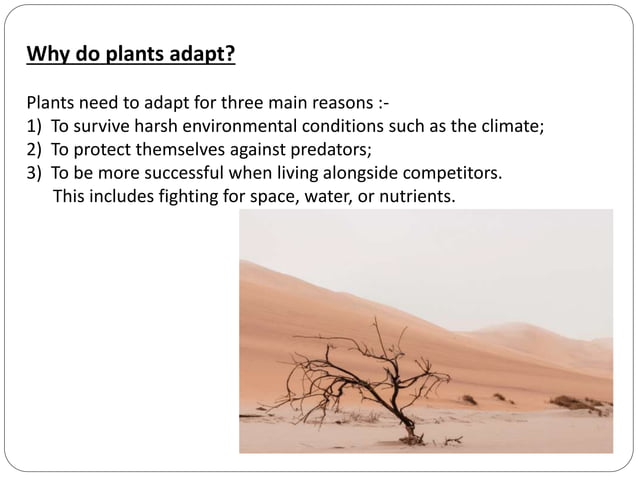 Why do plants adapt?

Plants need to adapt for three main reasons :-
1) To survive harsh environmental conditions such as the climate;
2) To protect themselves against predators;
3) To be more successful when living alongside competitors. This includes fighting for space, water, or nutrients.